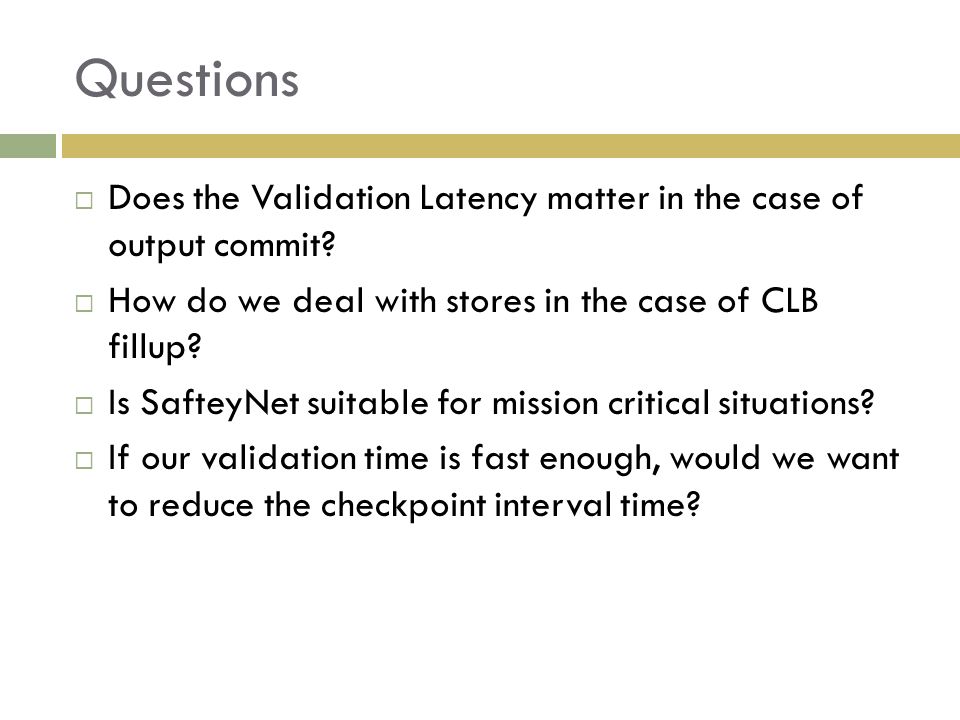 Questions

□ Does the Validation Latency matter in the case of output commit?

□ How do we deal with stores in the case of CLB fillup?

□ Is SafteyNet suitable for mission critical situations?

□ If our validation time is fast enough, would we want to reduce the checkpoint interval time?